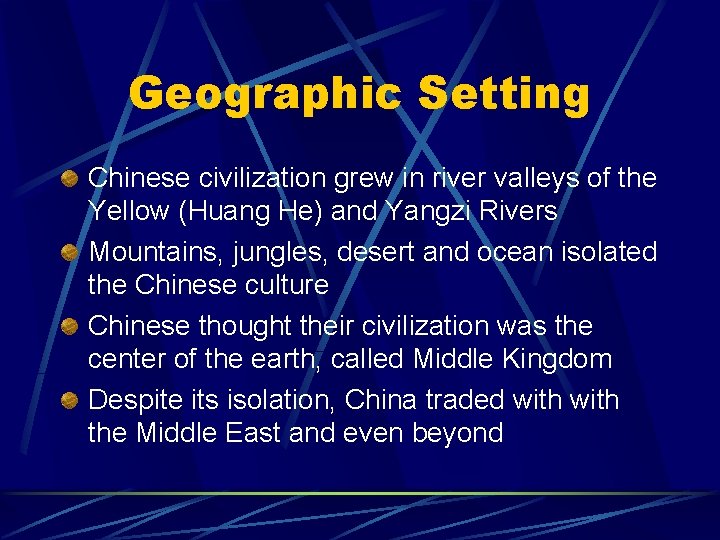 Geographic Setting

Chinese civilization grew in river valleys of the Yellow (Huang He) and Yangzi Rivers

Mountains, jungles, desert and ocean isolated the Chinese culture

Chinese thought their civilization was the center of the earth, called Middle Kingdom

Despite its isolation, China traded with with the Middle East and even beyond